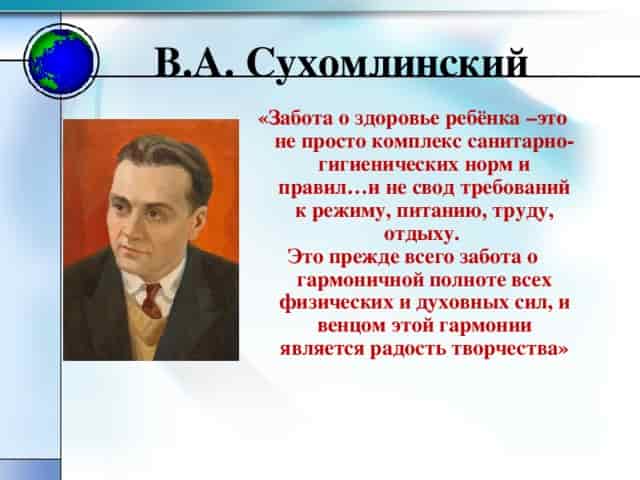 В.А. Сухомлинский

«Забота о здоровье ребёнка –это не просто комплекс санитарно-гигиенических норм и правил…и не свод требований к режиму, питанию, труду, отдыху.

Это прежде всего забота о гармоничной полноте всех физических и духовных сил, и венцом этой гармонии является радость творчества»